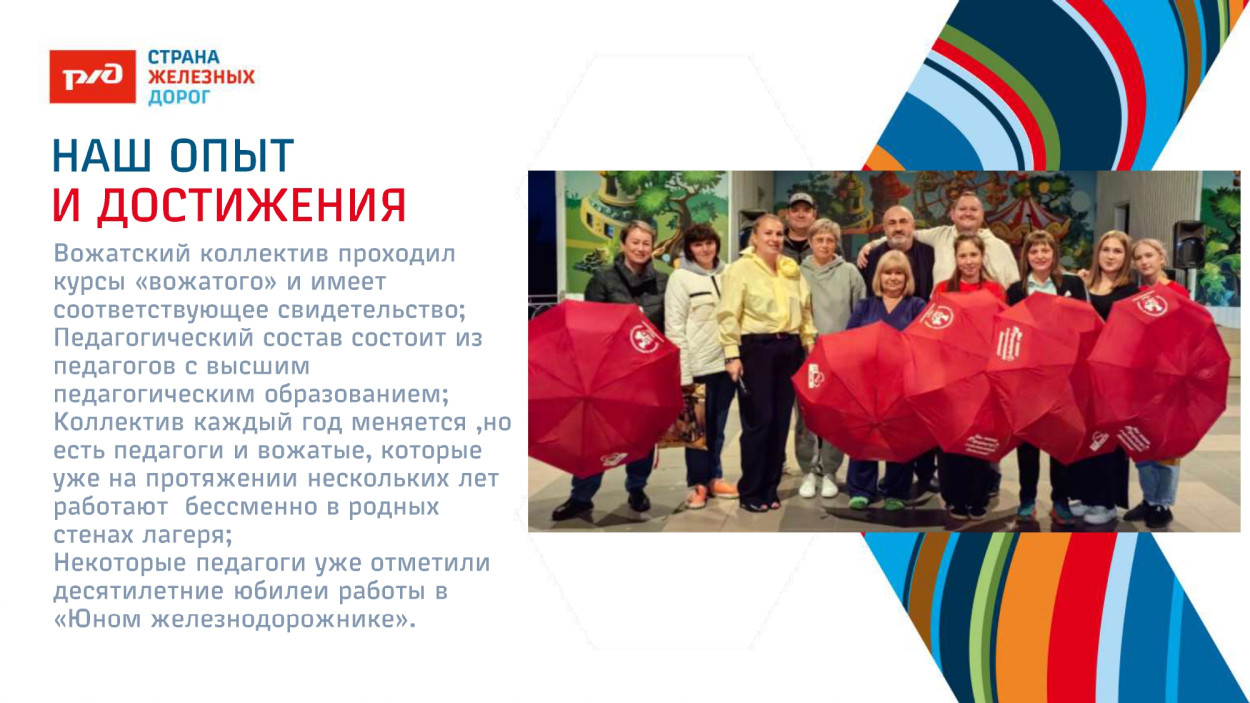 РЖД

СТРАНА
ЖЕЛЕЗНЫХ
ДОРОГ

НАШ ОПЫТ
И ДОСТИЖЕНИЯ

Вожатский коллектив проходил курсы «вожатого» и имеет соответствующее свидетельство;
Педагогический состав состоит из педагогов с высшим педагогическим образованием;
Коллектив каждый год меняется ,но есть педагоги и вожатые, которые уже на протяжении нескольких лет работают бессменно в родных стенах лагеря;
Некоторые педагоги уже отметили десятилетние юбилеи работы в «Юном железнодорожнике».